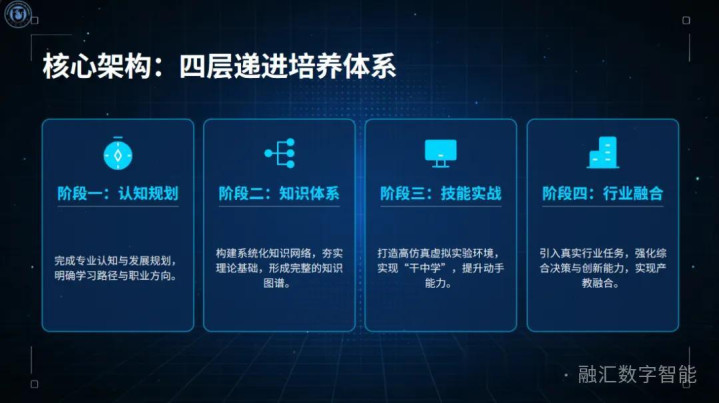 核心架构：四层递进培养体系

阶段一：认知规划

完成专业认知与发展规划，明确学习路径与职业方向。

阶段二：知识体系

构建系统化知识网络，夯实理论基础，形成完整的知识图谱。

阶段三：技能实战

打造高仿真虚拟实验环境，实现“干中学”，提升动手能力。

阶段四：行业融合

引入真实行业任务，强化综合决策与创新能力，实现产教融合。

融汇数字智能